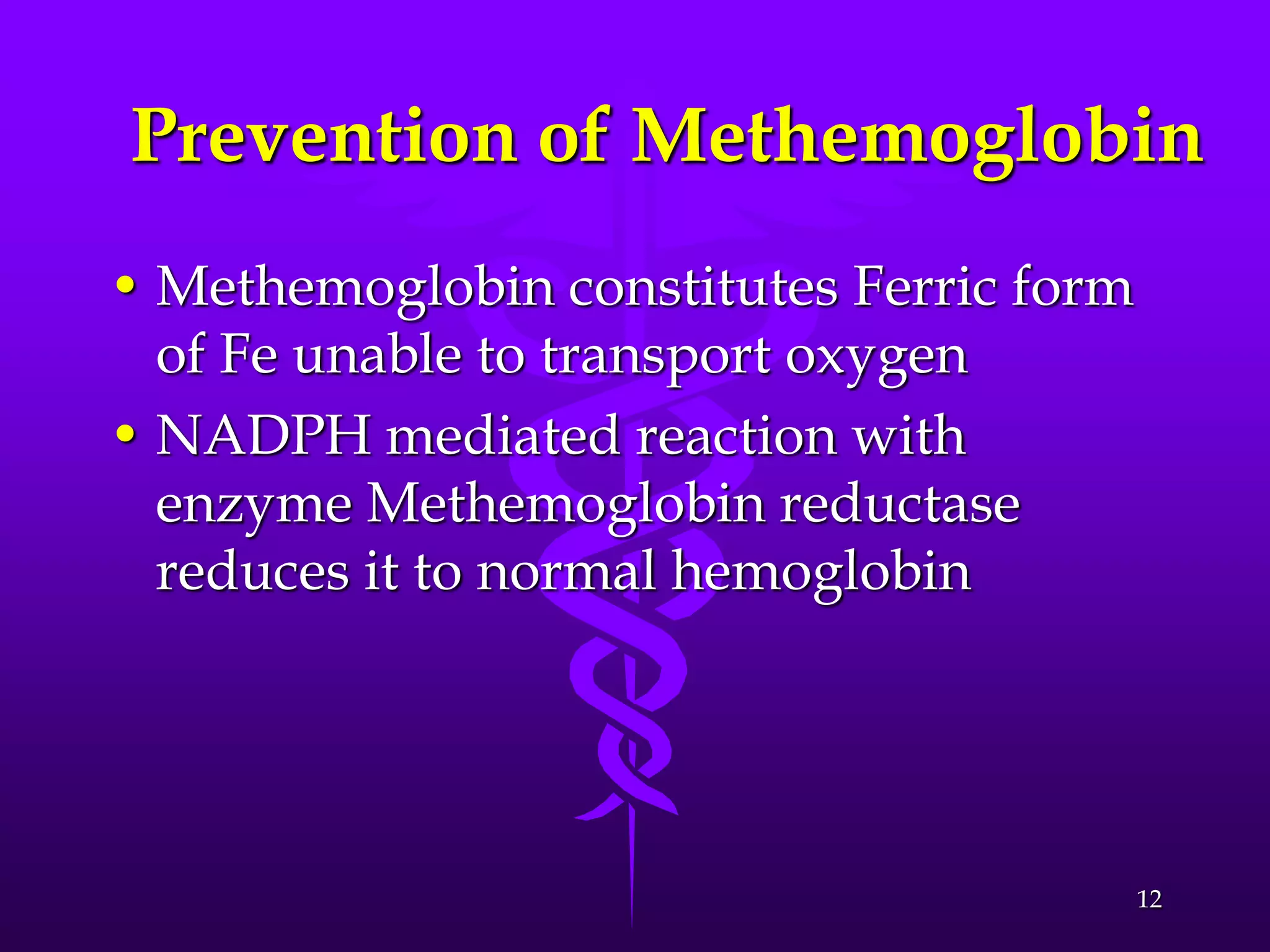 Prevention of Methemoglobin

• Methemoglobin constitutes Ferric form of Fe unable to transport oxygen
• NADPH mediated reaction with enzyme Methemoglobin reductase reduces it to normal hemoglobin

12